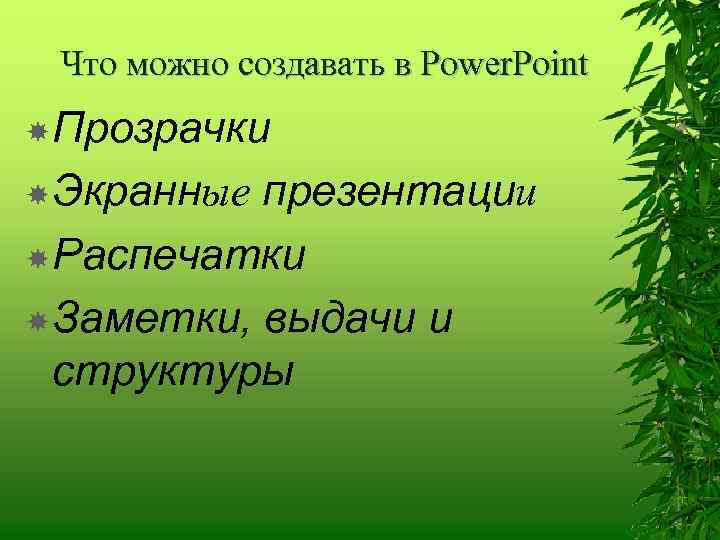 Что можно создавать в PowerPoint

Прозрачки

Экранные презентации

Распечатки

Заметки, выдачи и структуры